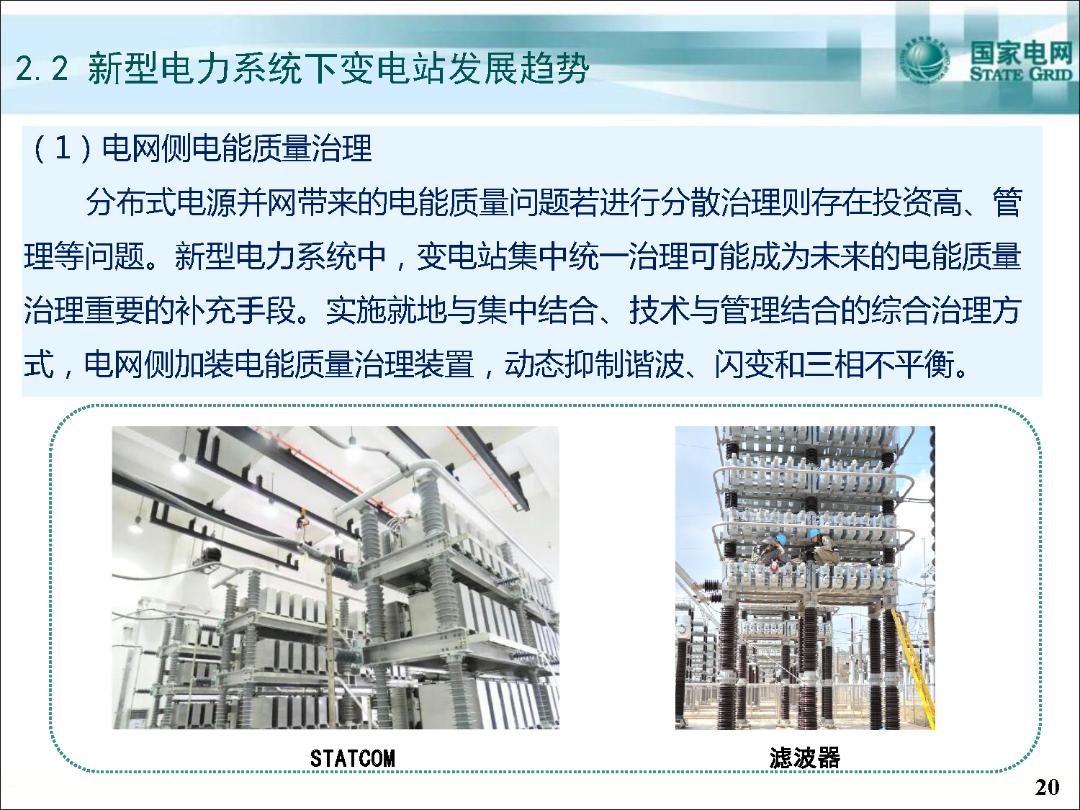 2.2 新型电力系统下变电站发展趋势

国家电网
STATE GRID

（1）电网侧电能质量治理

分布式电源并网带来的电能质量问题若进行分散治理则存在投资高、管理等问题。新型电力系统中，变电站集中统一治理可能成为未来的电能质量治理重要的补充手段。实施就地与集中结合、技术与管理结合的综合治理方式，电网侧加装电能质量治理装置，动态抑制谐波、闪变和三相不平衡。

STATCOM

滤波器

20